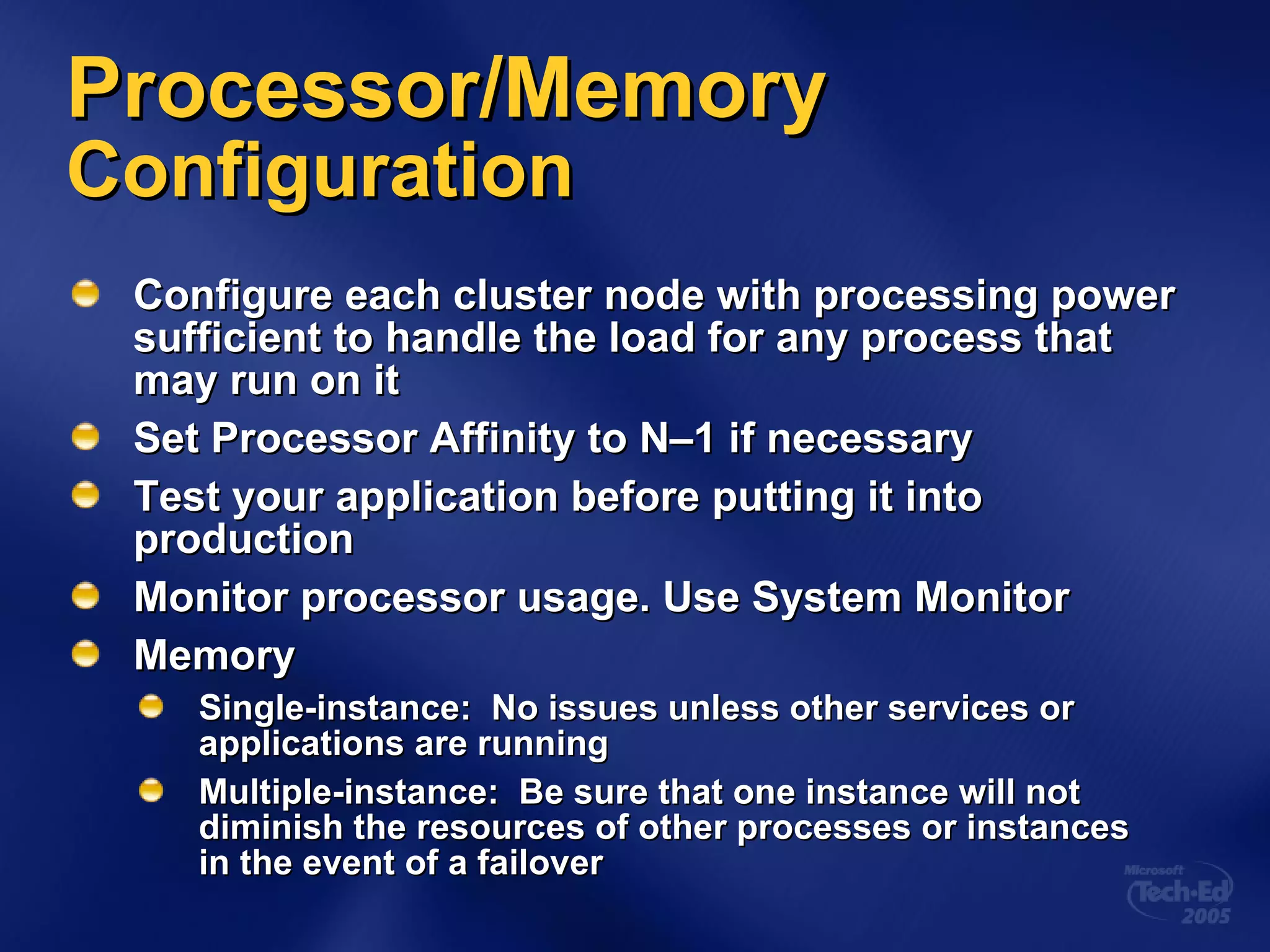 Processor/Memory Configuration

Configure each cluster node with processing power sufficient to handle the load for any process that may run on it

Set Processor Affinity to N–1 if necessary

Test your application before putting it into production

Monitor processor usage. Use System Monitor

Memory

Single-instance: No issues unless other services or applications are running

Multiple-instance: Be sure that one instance will not diminish the resources of other processes or instances in the event of a failover

Microsoft Tech·Ed 2005